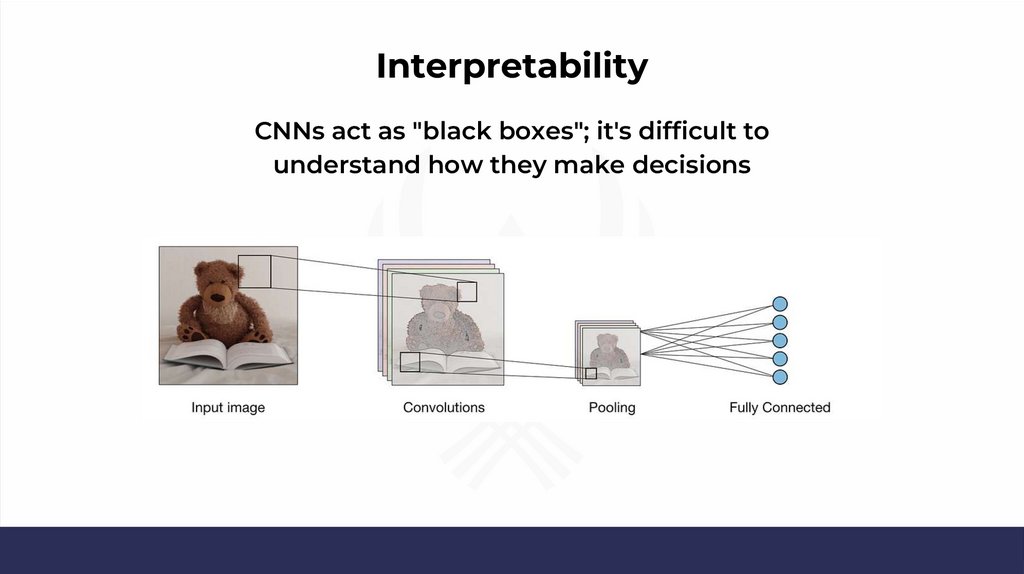 Interpretability

CNNs act as "black boxes"; it's difficult to understand how they make decisions

Input image

Convolutions

Pooling

Fully Connected